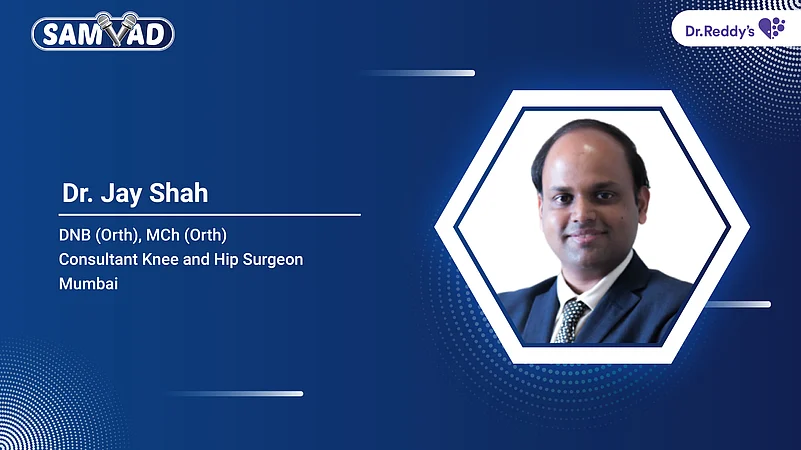 SAMVAD

Dr.Reddy's

Dr. Jay Shah

DNB (Orth), MCh (Orth)
Consultant Knee and Hip Surgeon
Mumbai